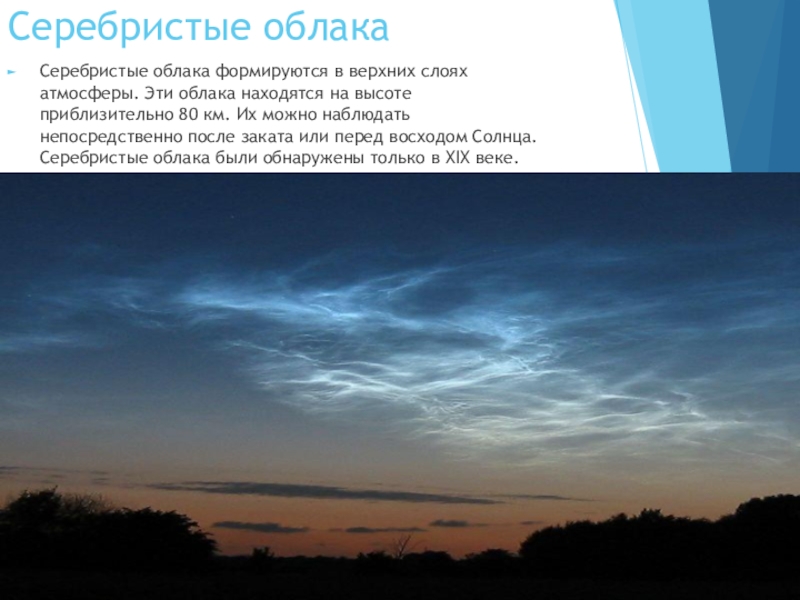 Серебристые облака

Серебристые облака формируются в верхних слоях атмосферы. Эти облака находятся на высоте приблизительно 80 км. Их можно наблюдать непосредственно после заката или перед восходом Солнца. Серебристые облака были обнаружены только в XIX веке.